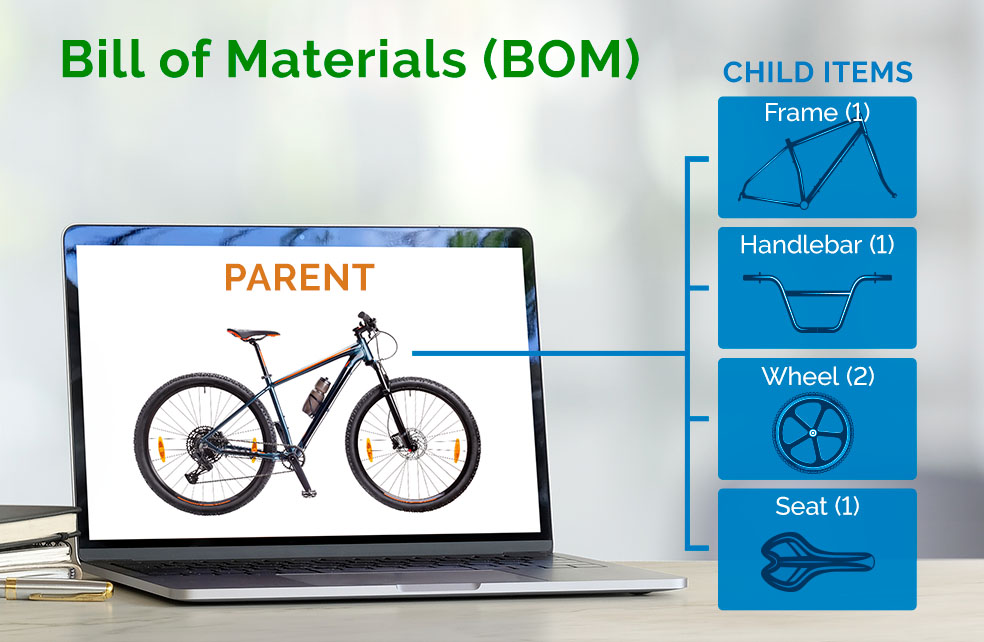 Bill of Materials (BOM)

PARENT

CHILD ITEMS

Frame (1)

Handlebar (1)

Wheel (2)

Seat (1)